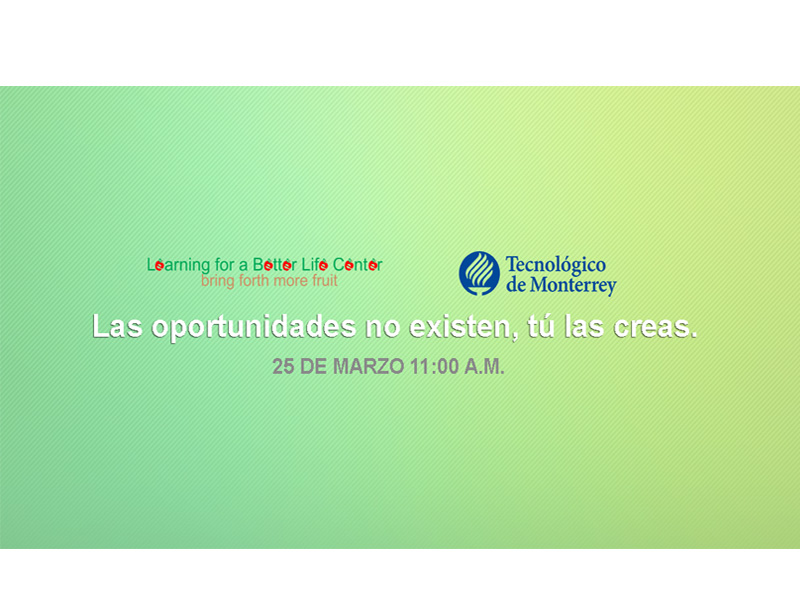 Learning for a Better Life Center
bring forth more fruit

Tecnológico de Monterrey

Las oportunidades no existen, tú las creas.

25 DE MARZO 11:00 A.M.